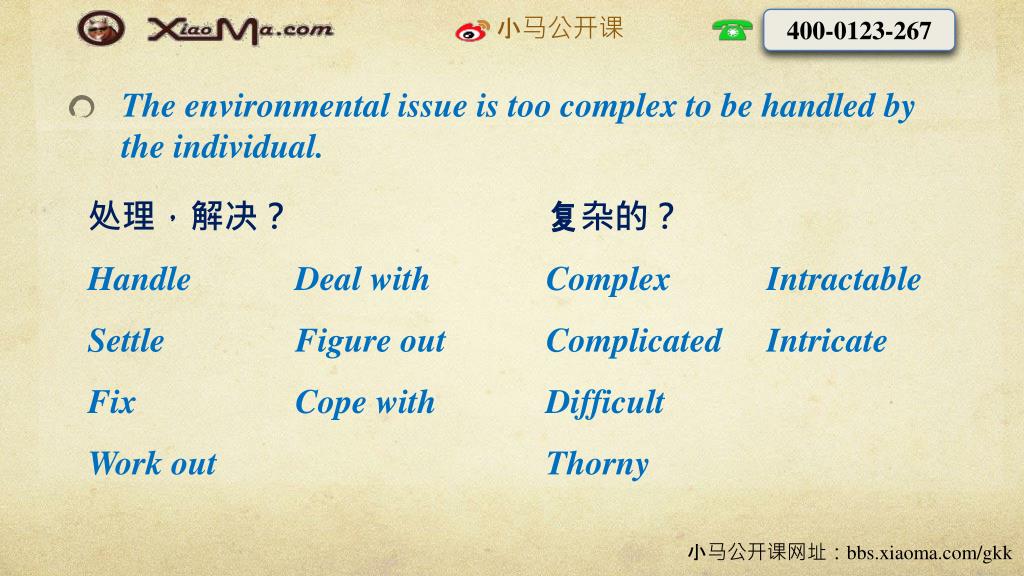 XiaoMa.com

小马公开课

400-0123-267

The environmental issue is too complex to be handled by the individual.

处理，解决？

Handle
Settle
Fix
Work out

Deal with
Figure out
Cope with

复杂的？

Complex
Complicated
Difficult
Thorny

Intractable
Intricate

小马公开课网址：bbs.xiaoma.com/gkk